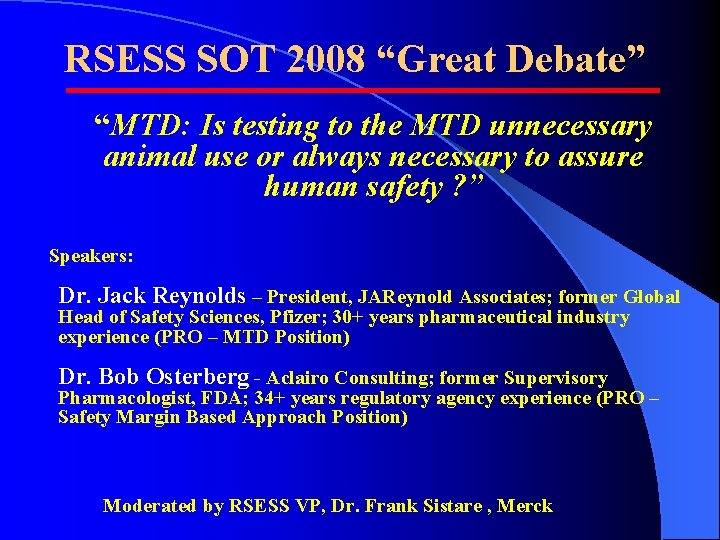 RSESS SOT 2008 “Great Debate”

“MTD: Is testing to the MTD unnecessary animal use or always necessary to assure human safety ?”

Speakers:

Dr. Jack Reynolds – President, JAReynold Associates; former Global Head of Safety Sciences, Pfizer; 30+ years pharmaceutical industry experience (PRO – MTD Position)

Dr. Bob Osterberg - Aclairo Consulting; former Supervisory Pharmacologist, FDA; 34+ years regulatory agency experience (PRO – Safety Margin Based Approach Position)

Moderated by RSESS VP, Dr. Frank Sistare , Merck